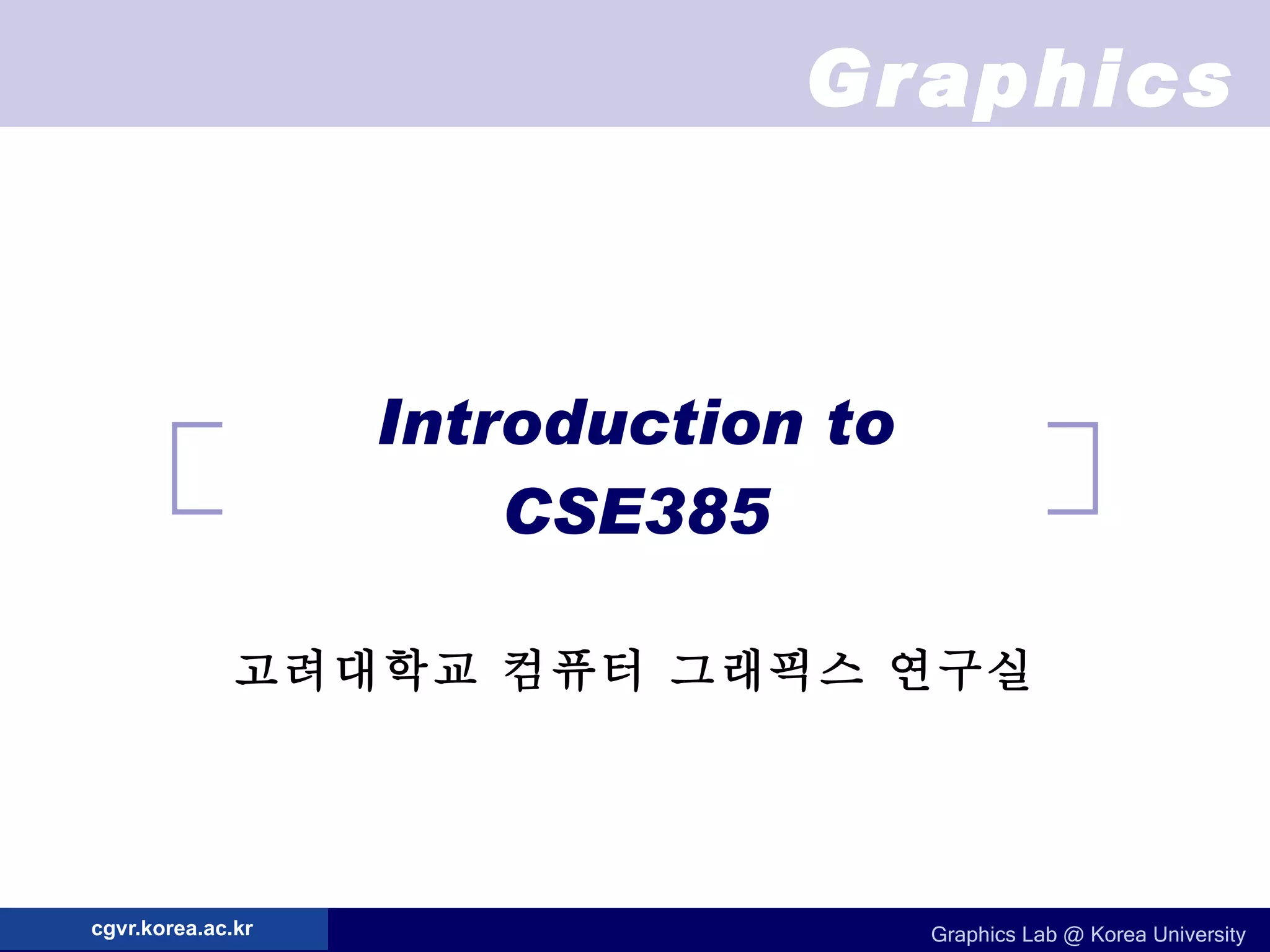 Graphics

Introduction to CSE385

고려대학교 컴퓨터 그래픽스 연구실

cgvr.korea.ac.kr

Graphics Lab @ Korea University